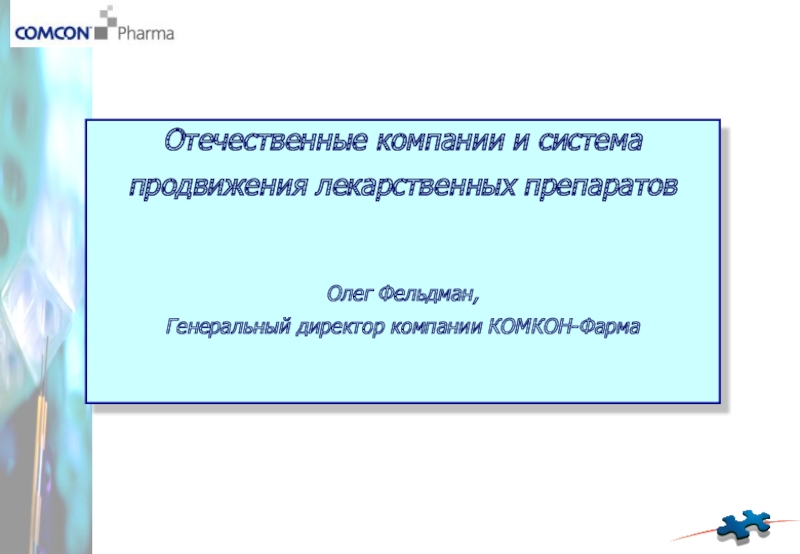 COMCON Pharma

Отечественные компании и система продвижения лекарственных препаратов

Олег Фельдман,
Генеральный директор компании КОМКОН-Фарма